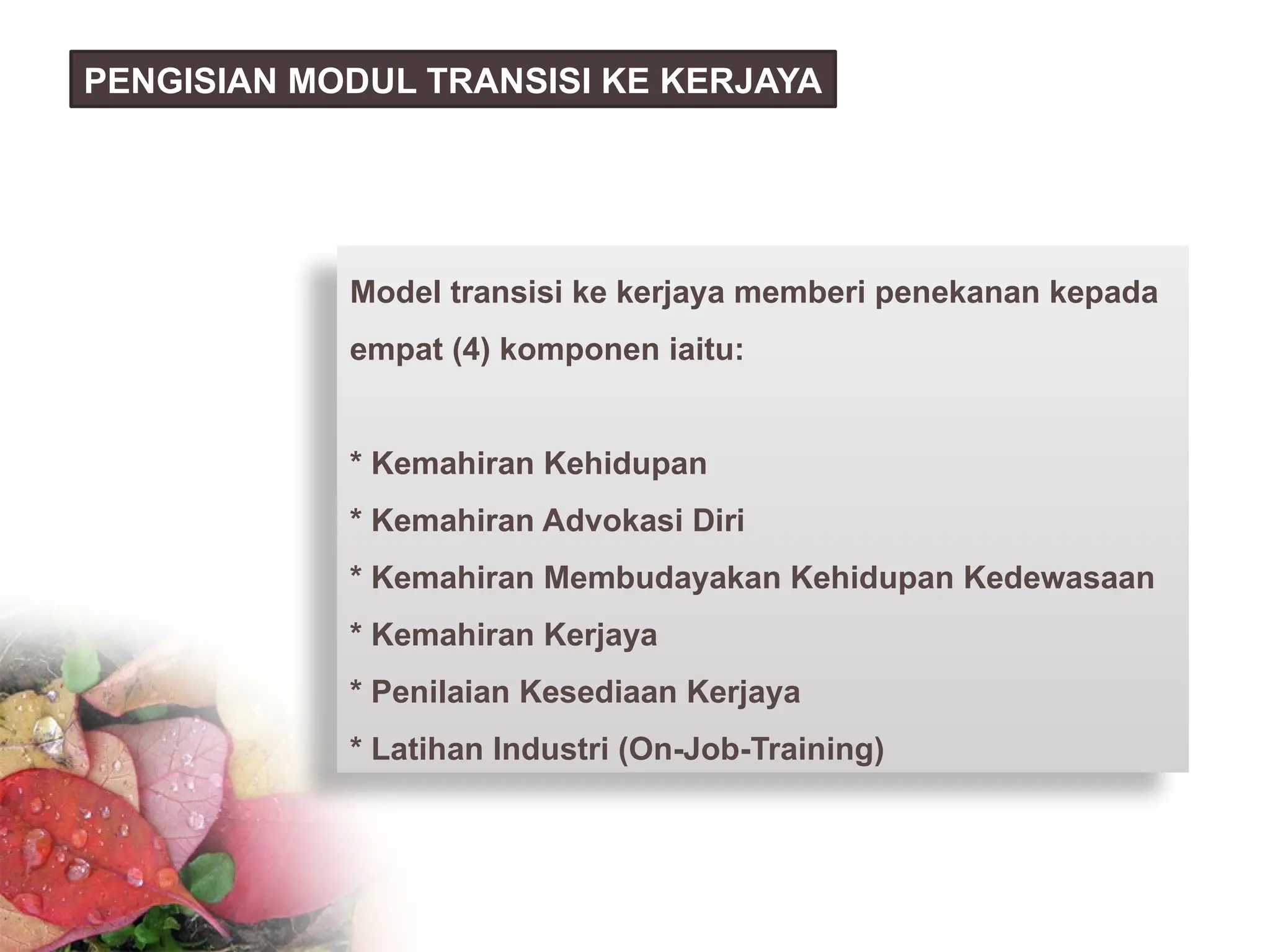 PENGISIAN MODUL TRANSISI KE KERJAYA

Model transisi ke kerjaya memberi penekanan kepada empat (4) komponen iaitu:

* Kemahiran Kehidupan
* Kemahiran Advokasi Diri
* Kemahiran Membudayakan Kehidupan Kedewasaan
* Kemahiran Kerjaya
* Penilaian Kesediaan Kerjaya
* Latihan Industri (On-Job-Training)